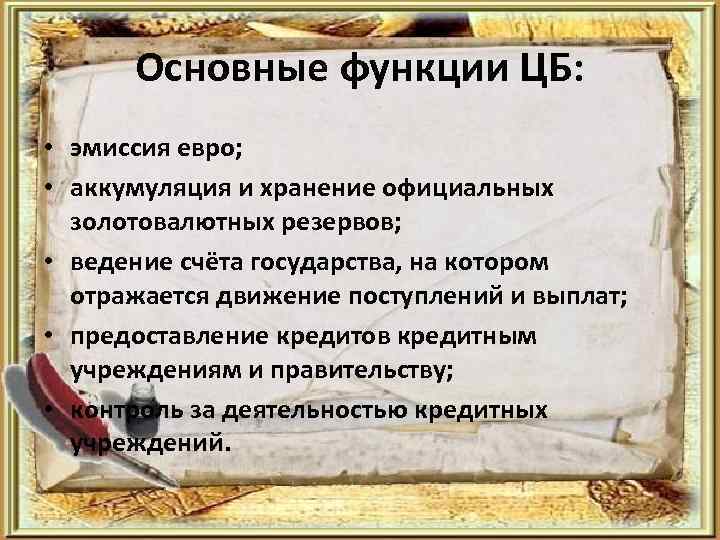 Основные функции ЦБ:

• эмиссия евро;
• аккумуляция и хранение официальных золотовалютных резервов;
• ведение счёта государства, на котором отражается движение поступлений и выплат;
• предоставление кредитов кредитным учреждениям и правительству;
• контроль за деятельностью кредитных учреждений.